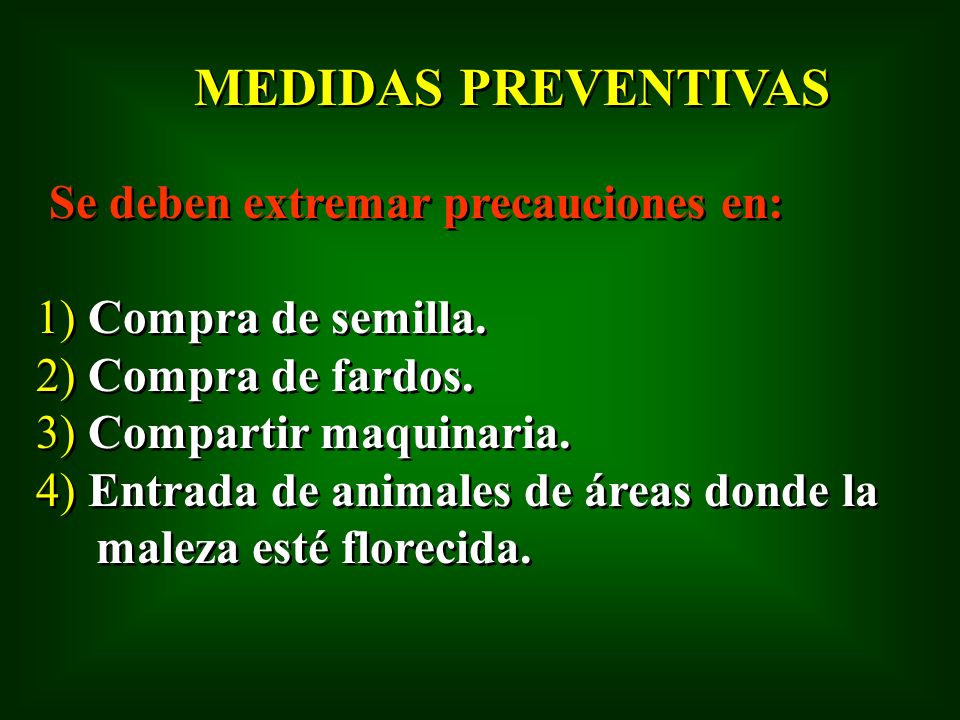 MEDIDAS PREVENTIVAS

Se deben extremar precauciones en:

1) Compra de semilla.
2) Compra de fardos.
3) Compartir maquinaria.
4) Entrada de animales de áreas donde la maleza esté florecida.